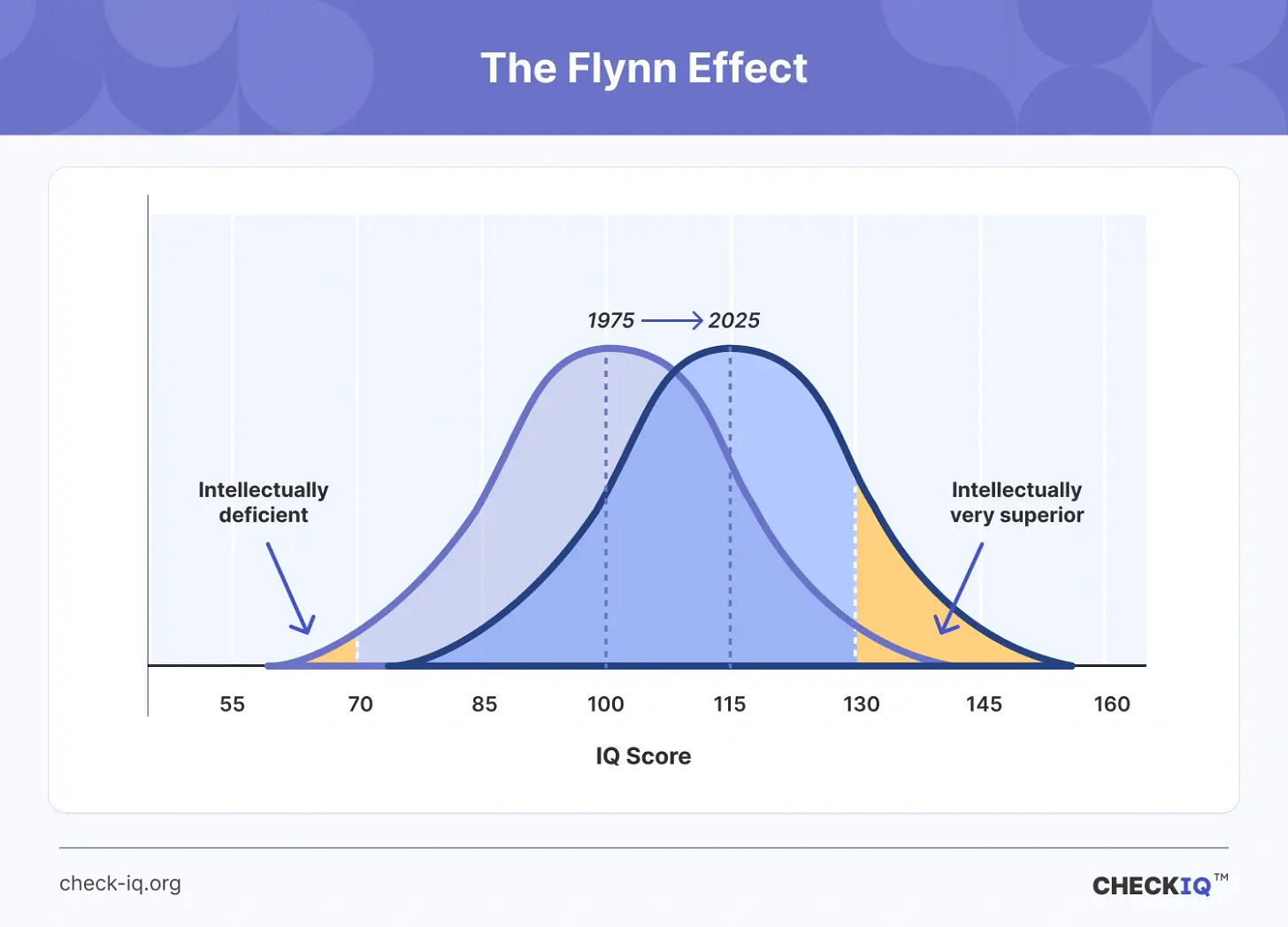 The Flynn Effect

1975 → 2025

Intellectually deficient

Intellectually very superior

55
70
85
100
115
130
145
160

IQ Score

check-iq.org

CHECKIQ™